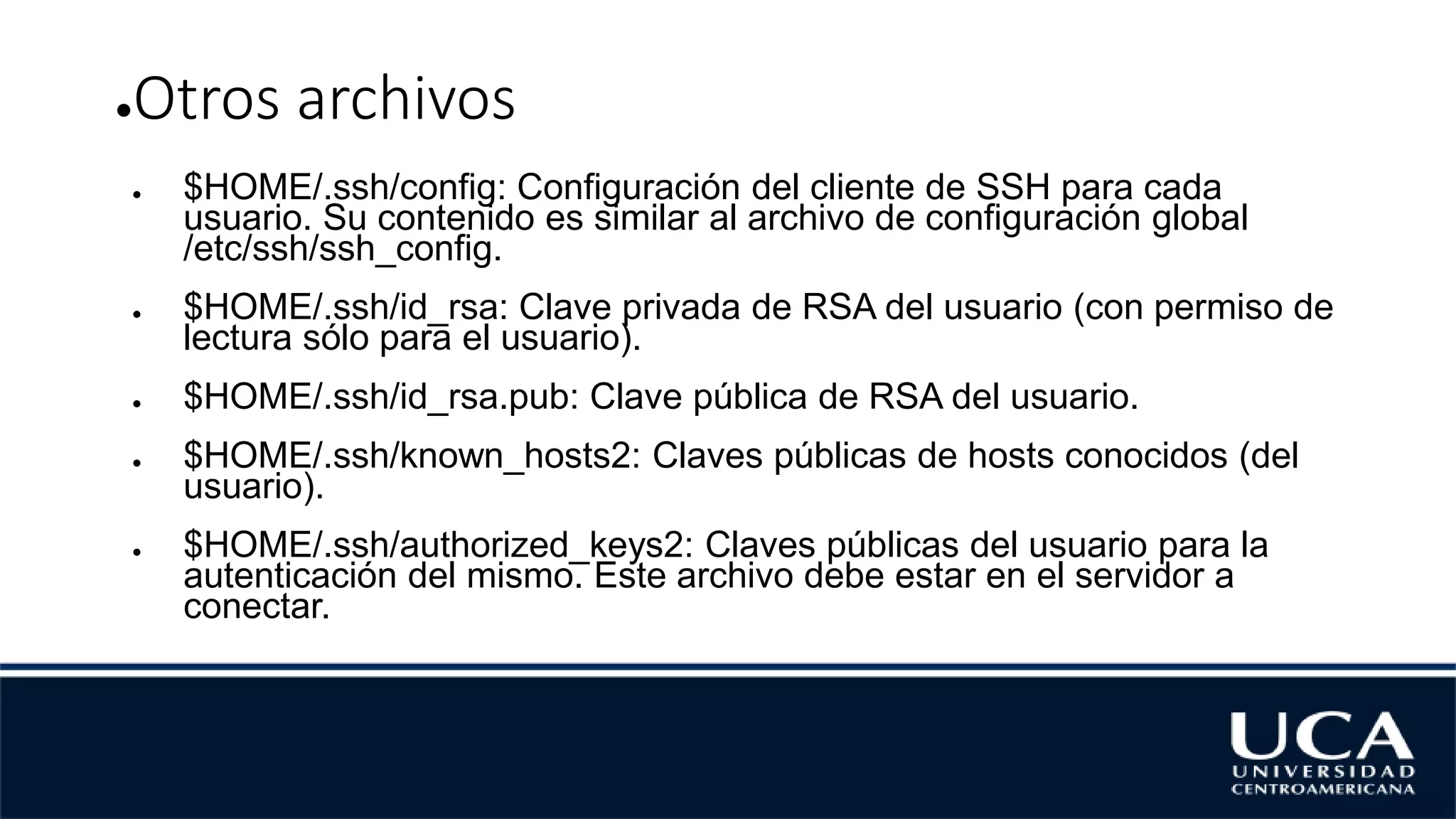 ●Otros archivos

● \$HOME/.ssh/config: Configuración del cliente de SSH para cada usuario. Su contenido es similar al archivo de configuración global /etc/ssh/ssh_config.

● \$HOME/.ssh/id_rsa: Clave privada de RSA del usuario (con permiso de lectura sólo para el usuario).

● \$HOME/.ssh/id_rsa.pub: Clave pública de RSA del usuario.

● \$HOME/.ssh/known_hosts2: Claves públicas de hosts conocidos (del usuario).

● \$HOME/.ssh/authorized_keys2: Claves públicas del usuario para la autenticación del mismo. Este archivo debe estar en el servidor a conectar.

UCA
UNIVERSIDAD
CENTROAMERICANA